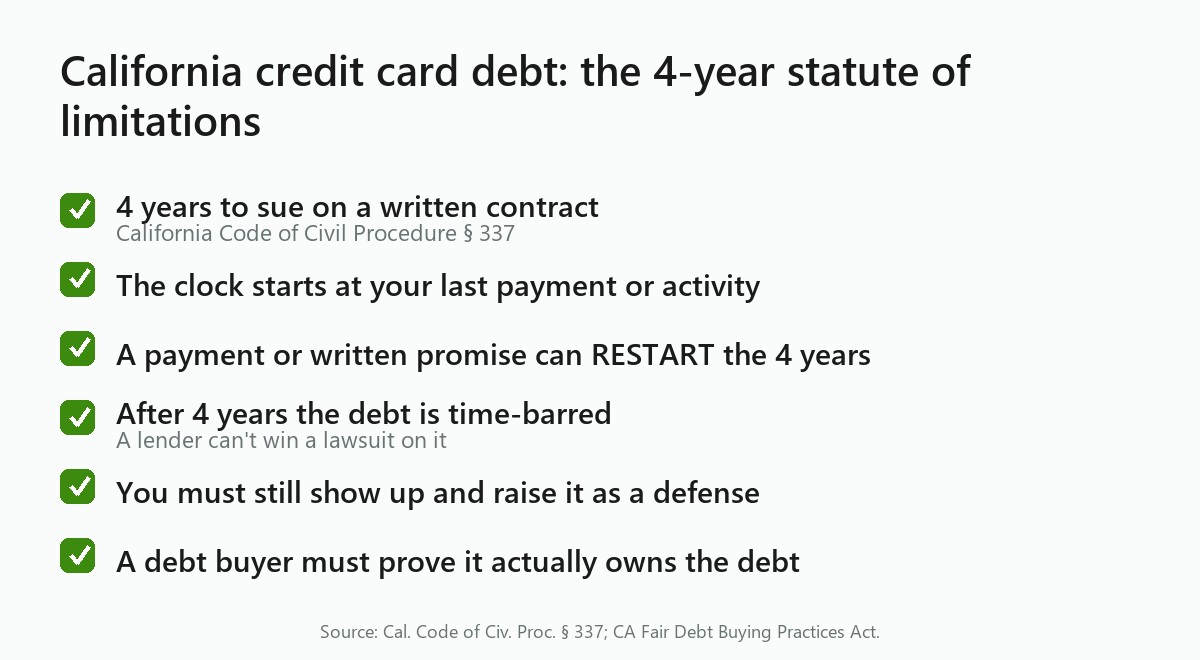 California credit card debt: the 4-year statute of limitations

4 years to sue on a written contract
California Code of Civil Procedure § 337

The clock starts at your last payment or activity

A payment or written promise can RESTART the 4 years

After 4 years the debt is time-barred
A lender can't win a lawsuit on it

You must still show up and raise it as a defense

A debt buyer must prove it actually owns the debt

Source: Cal. Code of Civ. Proc. § 337; CA Fair Debt Buying Practices Act.